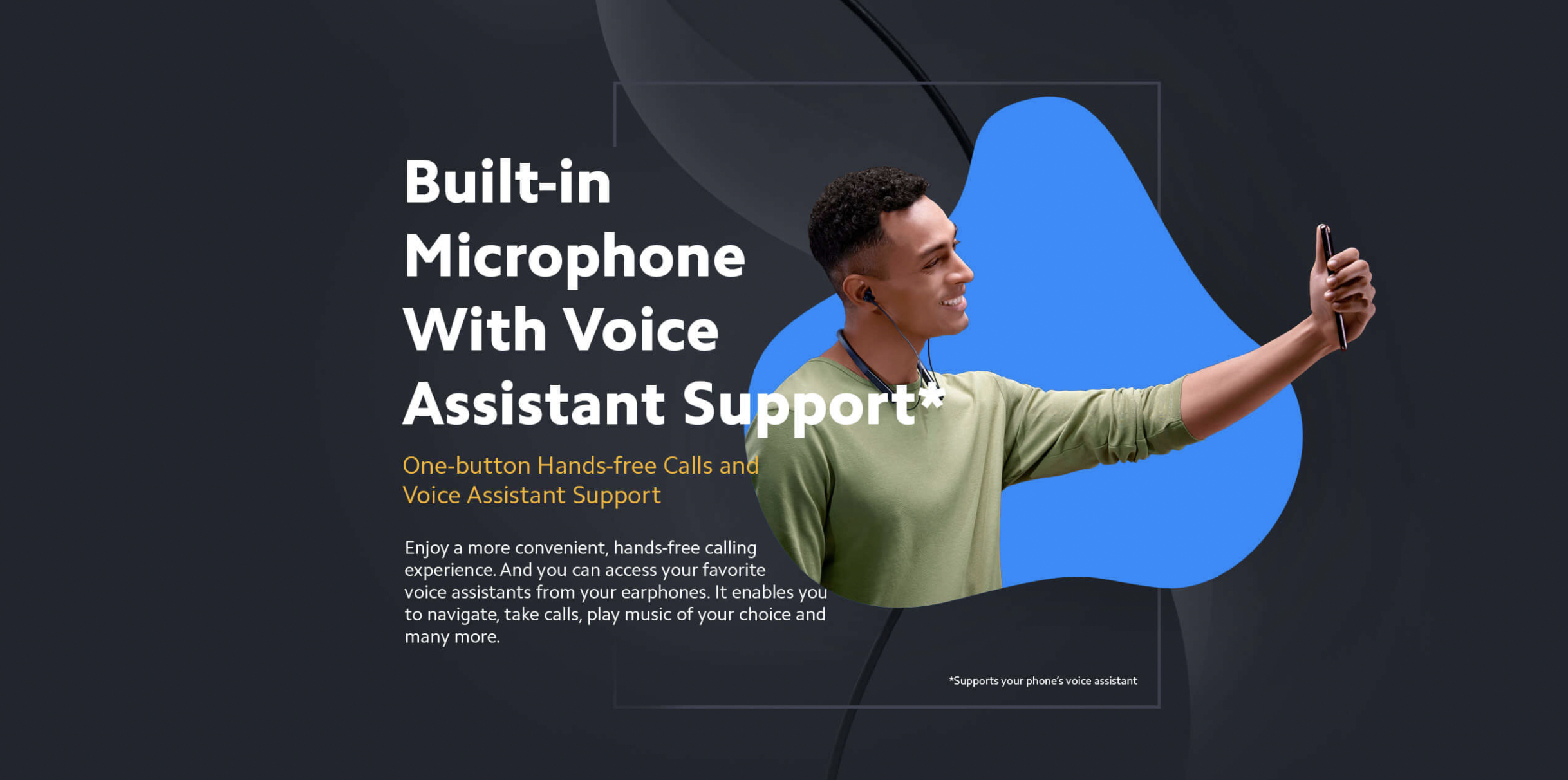 Built-in Microphone With Voice Assistant Support*

One-button Hands-free Calls and Voice Assistant Support

Enjoy a more convenient, hands-free calling experience. And you can access your favorite voice assistants from your earphones. It enables you to navigate, take calls, play music of your choice and many more.

*Supports your phone's voice assistant